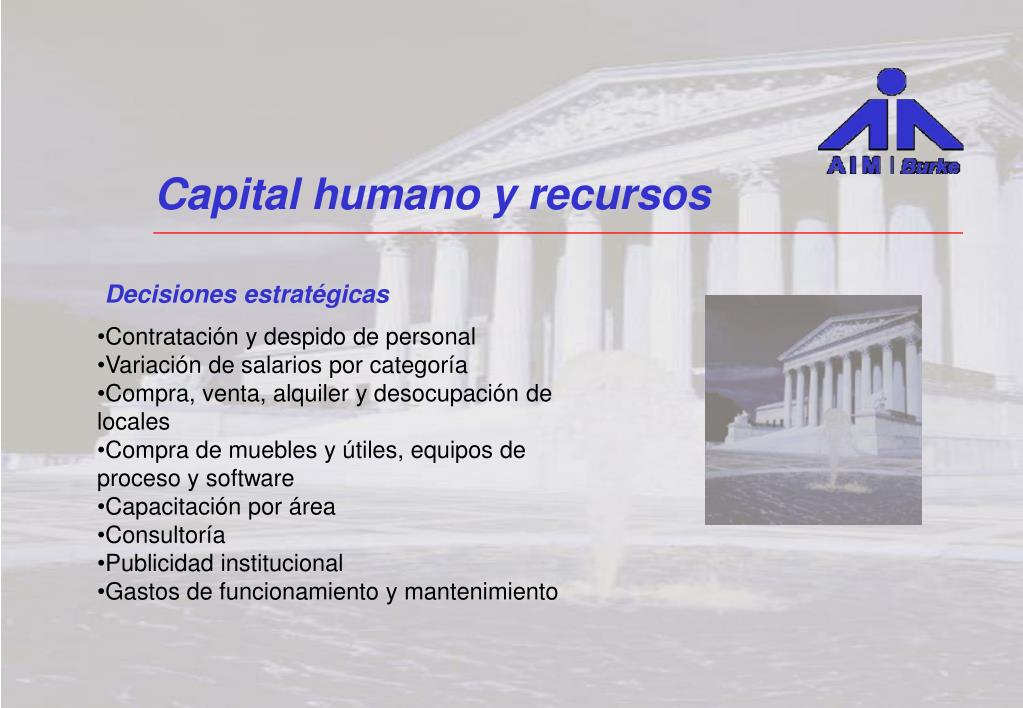 AIM | Burke

Capital humano y recursos

Decisiones estratégicas

•Contratación y despido de personal
•Variación de salarios por categoría
•Compra, venta, alquiler y desocupación de locales
•Compra de muebles y útiles, equipos de proceso y software
•Capacitación por área
•Consultoría
•Publicidad institucional
•Gastos de funcionamiento y mantenimiento